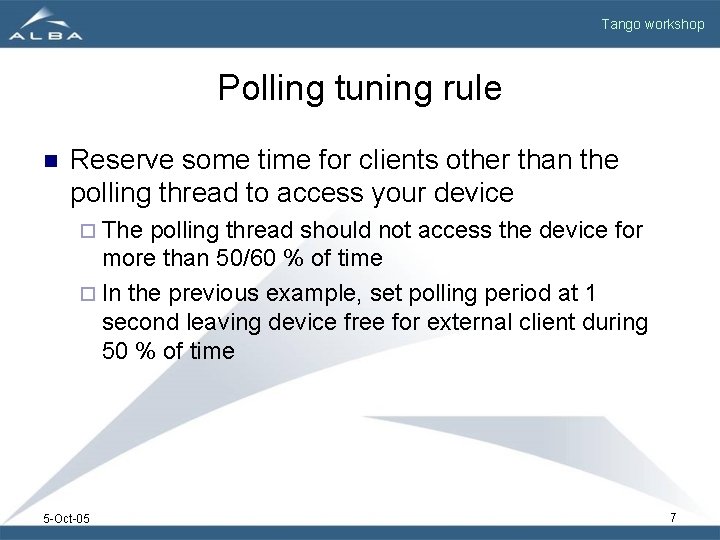 ALBA

Tango workshop

Polling tuning rule

Reserve some time for clients other than the polling thread to access your device

The polling thread should not access the device for more than 50/60 % of time

In the previous example, set polling period at 1 second leaving device free for external client during 50 % of time

5-Oct-05

7